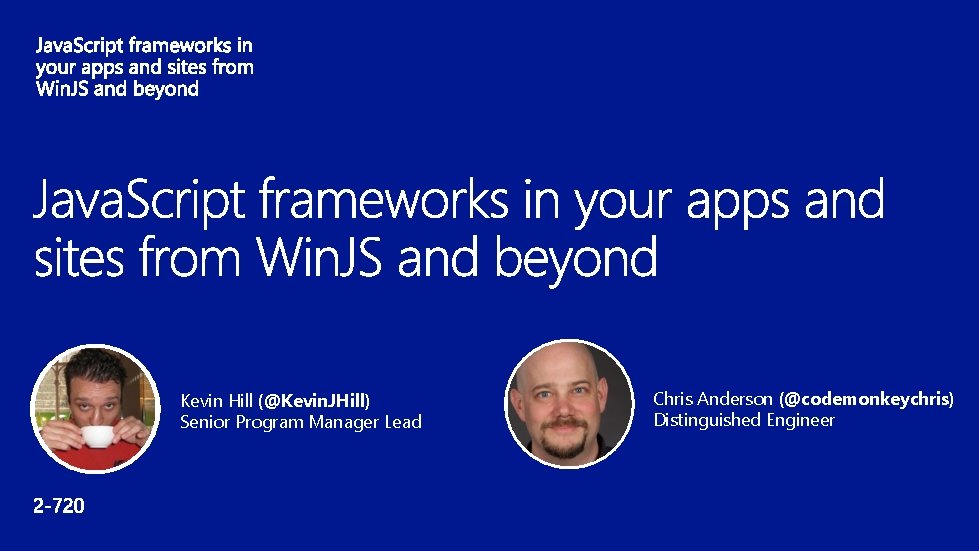 JavaScript frameworks in your apps and sites from WinJS and beyond

JavaScript frameworks in your apps and sites from WinJS and beyond

Kevin Hill (@KevinJHill)
Senior Program Manager Lead

Chris Anderson (@codemonkeychris)
Distinguished Engineer

2-720